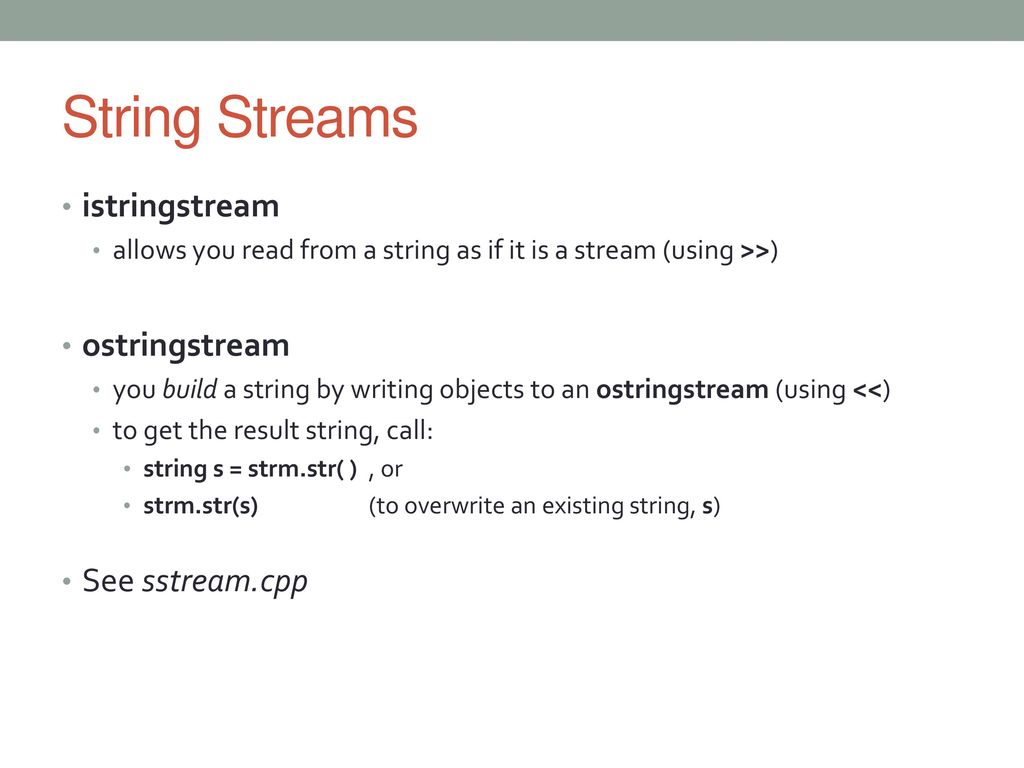 String Streams

• istringstream
  • allows you read from a string as if it is a stream (using >>)

• ostringstream
  • you build a string by writing objects to an ostringstream (using <<)
  • to get the result string, call:
    • string s = strm.str( ) , or
    • strm.str(s) (to overwrite an existing string, s)

• See sstream.cpp